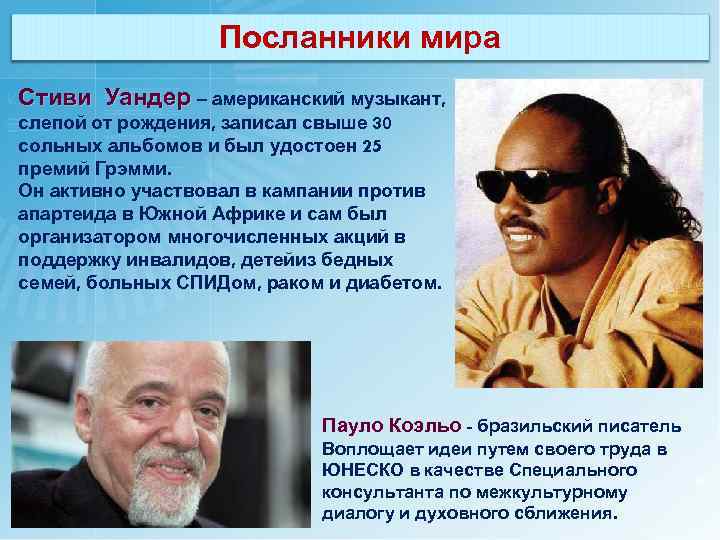 Посланники мира

Стиви Уандер – американский музыкант, слепой от рождения, записал свыше 30 сольных альбомов и был удостоен 25 премий Грэмми.
Он активно участвовал в кампании против апартеида в Южной Африке и сам был организатором многочисленных акций в поддержку инвалидов, детейиз бедных семей, больных СПИДом, раком и диабетом.

Пауло Коэльо - бразильский писатель
Воплощает идеи путем своего труда в ЮНЕСКО в качестве Специального консультанта по межкультурному диалогу и духовного сближения.